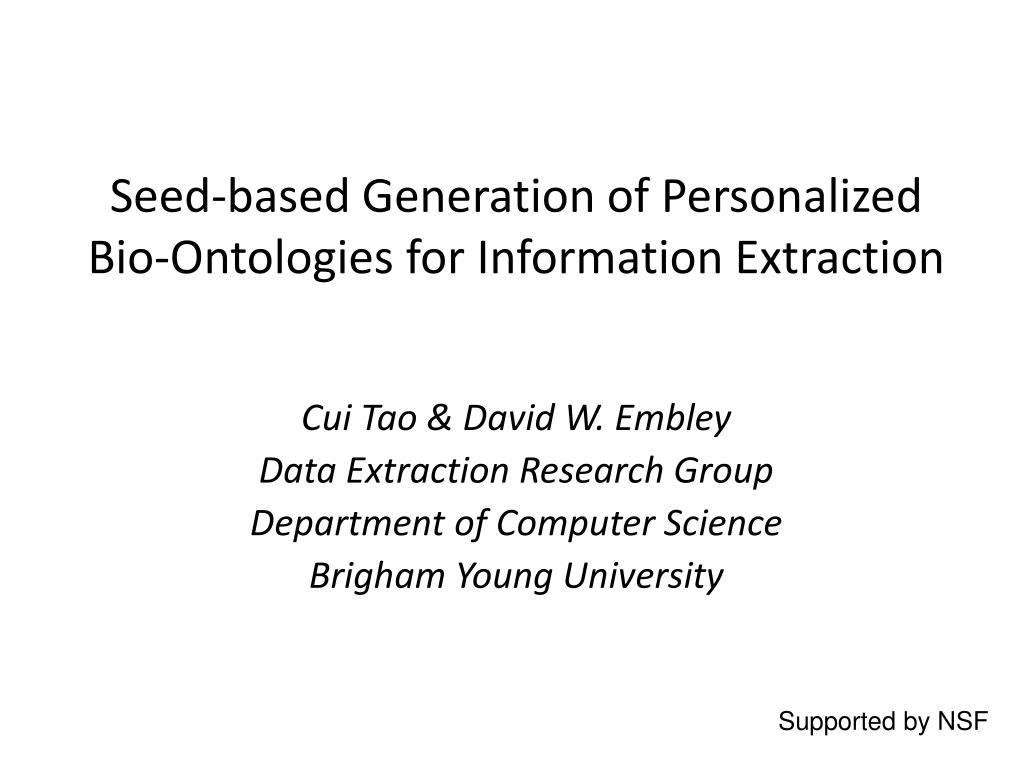 Seed-based Generation of Personalized Bio-Ontologies for Information Extraction

Cui Tao & David W. Embley
Data Extraction Research Group
Department of Computer Science
Brigham Young University

Supported by NSF